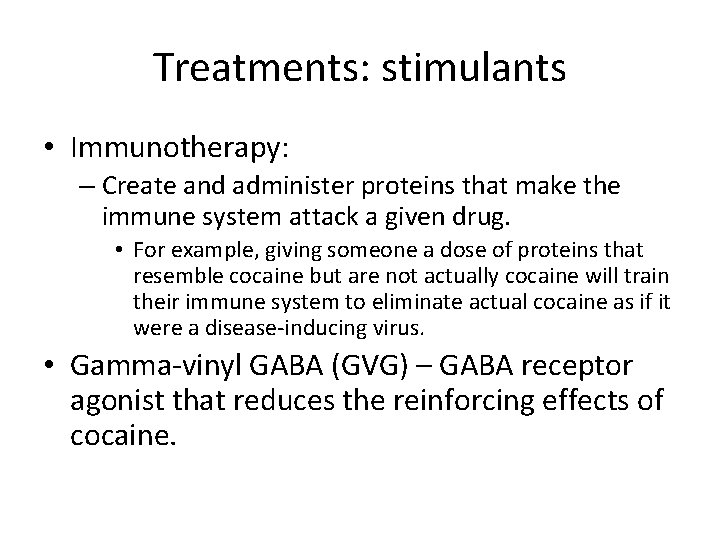 Treatments: stimulants

• Immunotherapy:
– Create and administer proteins that make the immune system attack a given drug.
• For example, giving someone a dose of proteins that resemble cocaine but are not actually cocaine will train their immune system to eliminate actual cocaine as if it were a disease-inducing virus.

• Gamma-vinyl GABA (GVG) – GABA receptor agonist that reduces the reinforcing effects of cocaine.